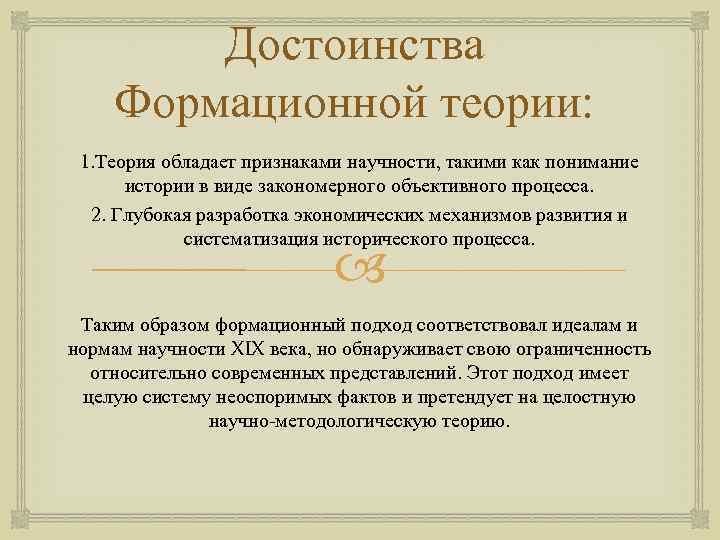 Достоинства Формационной теории:

1.Теория обладает признаками научности, такими как понимание истории в виде закономерного объективного процесса.

2. Глубокая разработка экономических механизмов развития и систематизация исторического процесса.

Таким образом формационный подход соответствовал идеалам и нормам научности XIX века, но обнаруживает свою ограниченность относительно современных представлений. Этот подход имеет целую систему неоспоримых фактов и претендует на целостную научно-методологическую теорию.